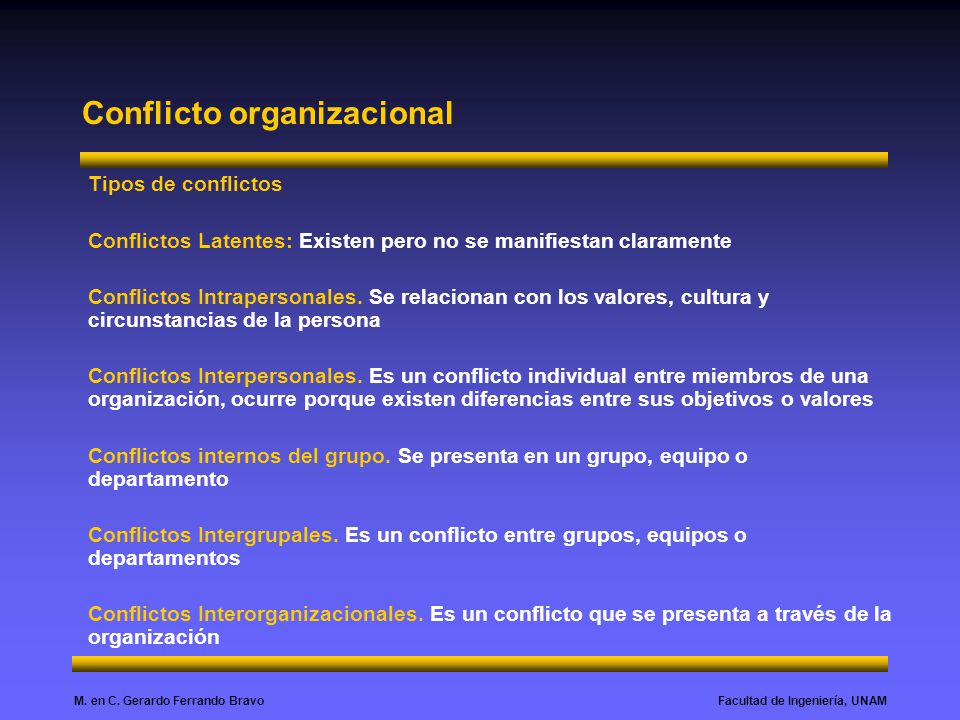 Conflicto organizacional

Tipos de conflictos

Conflictos Latentes: Existen pero no se manifiestan claramente

Conflictos Intrapersonales. Se relacionan con los valores, cultura y circunstancias de la persona

Conflictos Interpersonales. Es un conflicto individual entre miembros de una organización, ocurre porque existen diferencias entre sus objetivos o valores

Conflictos internos del grupo. Se presenta en un grupo, equipo o departamento

Conflictos Intergrupales. Es un conflicto entre grupos, equipos o departamentos

Conflictos Interorganizacionales. Es un conflicto que se presenta a través de la organización

M. en C. Gerardo Ferrando Bravo

Facultad de Ingeniería, UNAM